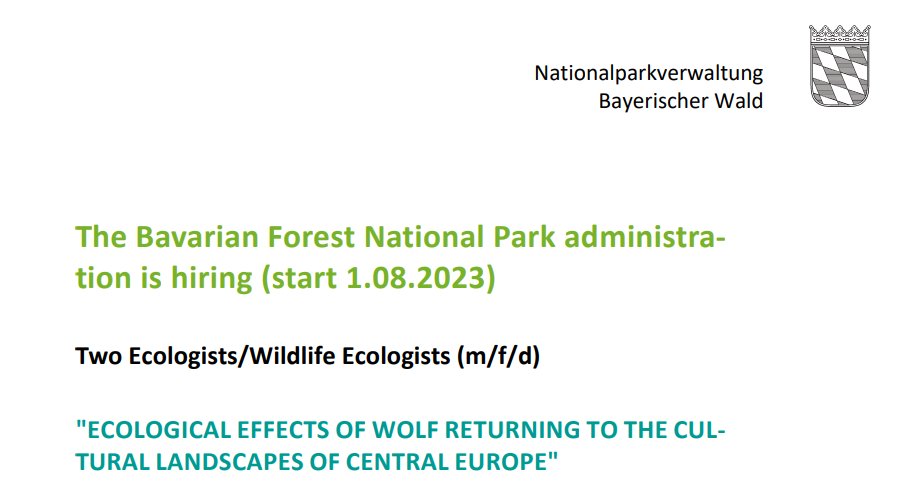 Nationalparkverwaltung
Bayerischer Wald

The Bavarian Forest National Park administration is hiring (start 1.08.2023)

Two Ecologists/Wildlife Ecologists (m/f/d)

"ECOLOGICAL EFFECTS OF WOLF RETURNING TO THE CULTURAL LANDSCAPES OF CENTRAL EUROPE"